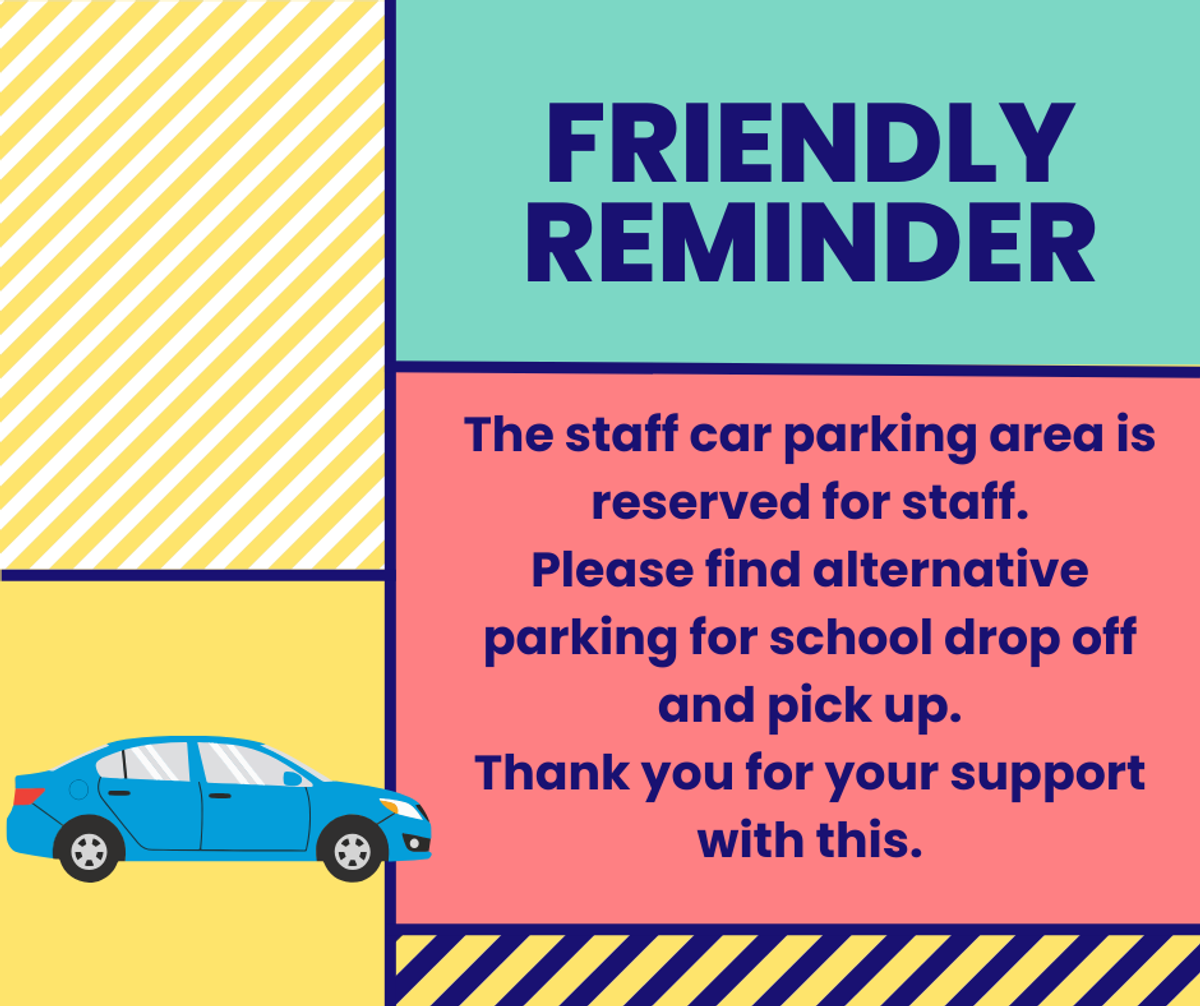 FRIENDLY REMINDER

The staff car parking area is reserved for staff.
Please find alternative parking for school drop off and pick up.
Thank you for your support with this.